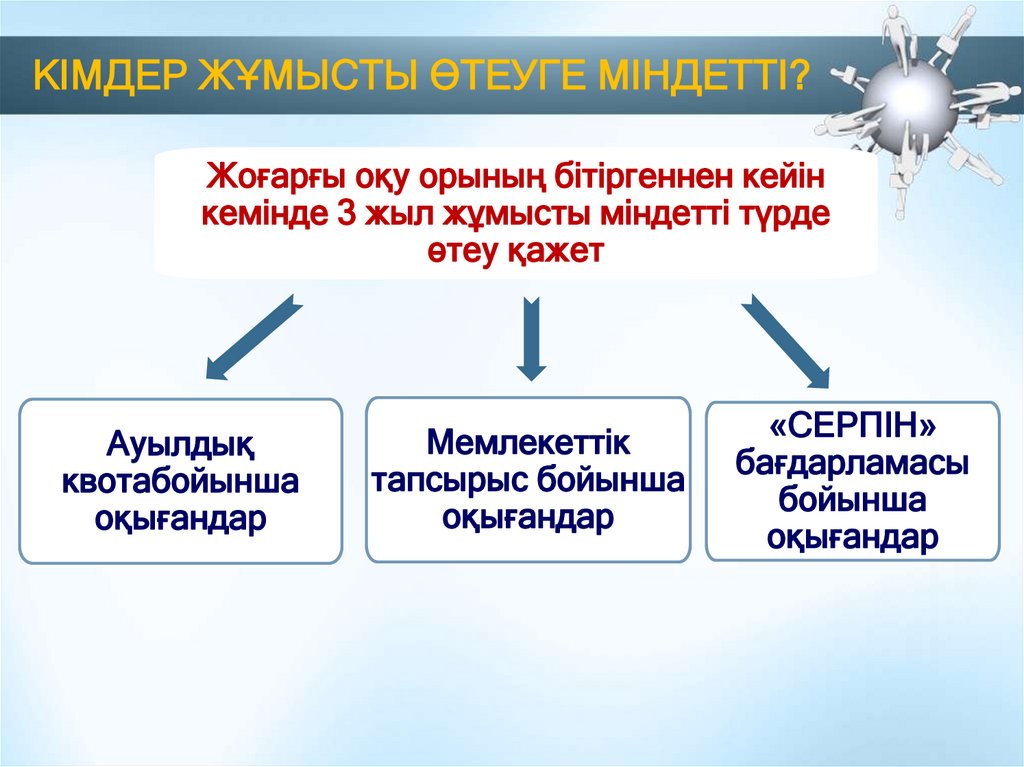 КІМДЕР ЖҰМЫСТЫ ӨТЕУГЕ МІНДЕТТІ?

Жоғарғы оқу орының бітіргеннен кейін кемінде 3 жыл жұмысты міндетті түрде өтеу қажет

Ауылдық квотабойынша оқығандар

Мемлекеттік тапсырыс бойынша оқығандар

«СЕРПІН» бағдарламасы бойынша оқығандар